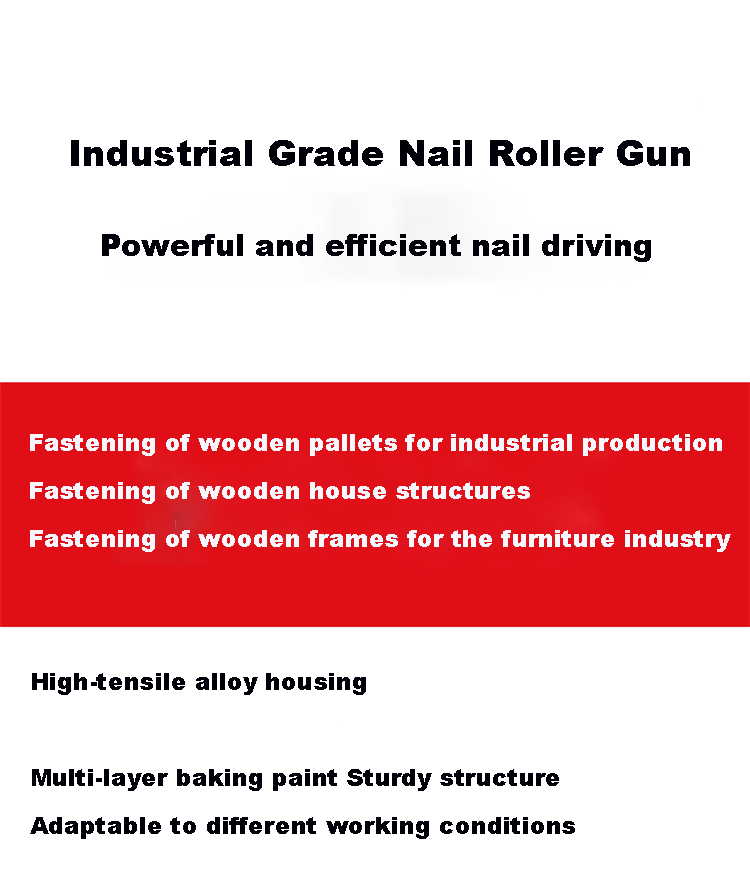 Industrial Grade Nail Roller Gun

Powerful and efficient nail driving

Fastening of wooden pallets for industrial production

Fastening of wooden house structures

Fastening of wooden frames for the furniture industry

High-tensile alloy housing

Multi-layer baking paint Sturdy structure

Adaptable to different working conditions